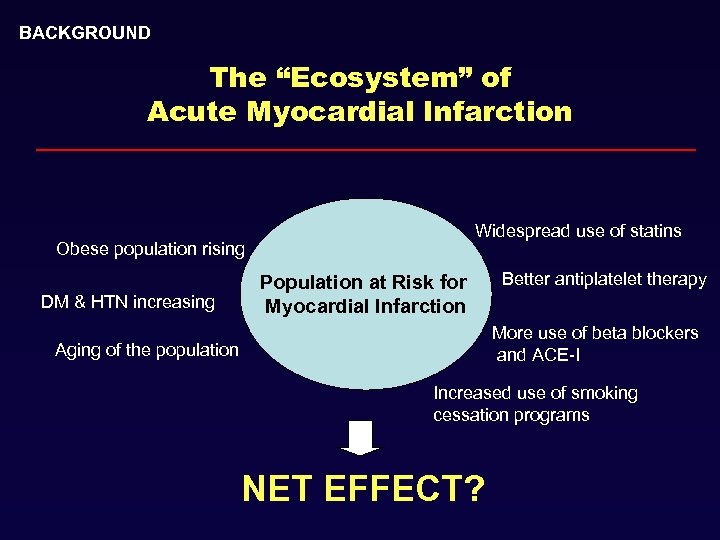 BACKGROUND

The “Ecosystem” of Acute Myocardial Infarction

Obese population rising

DM & HTN increasing

Aging of the population

Population at Risk for Myocardial Infarction

Widespread use of statins

Better antiplatelet therapy

More use of beta blockers and ACE-I

Increased use of smoking cessation programs

NET EFFECT?